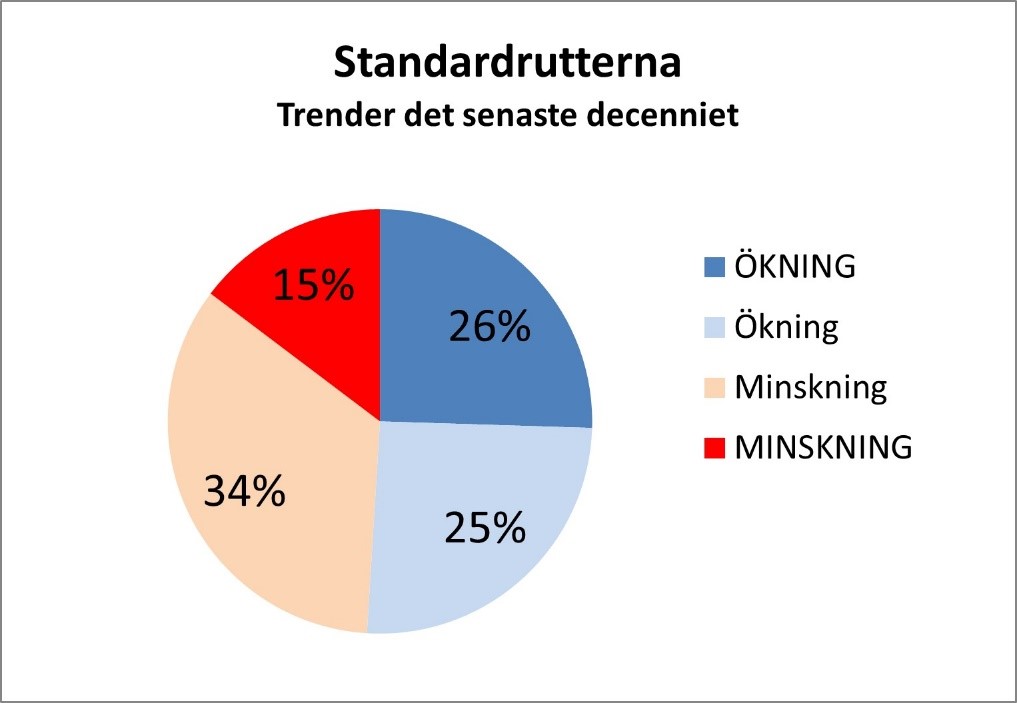 Standardrutterna
Trender det senaste decenniet

15%
26%
34%
25%

ÖKNING
Ökning
Minskning
MINSKNING